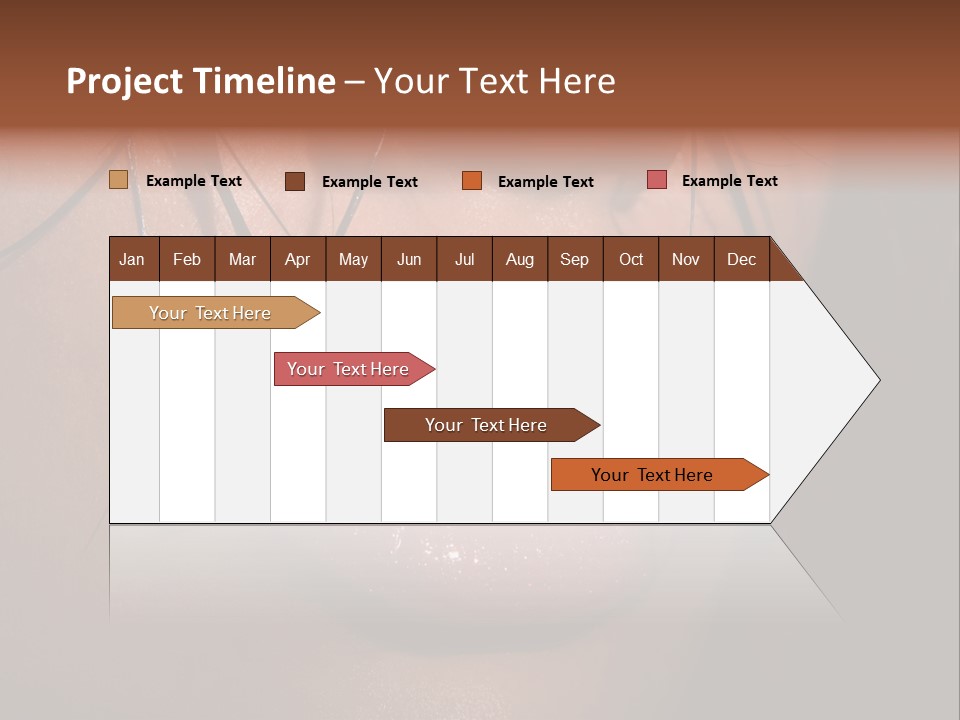 Project Timeline – Your Text Here

Example Text Example Text Example Text Example Text

| Jan | Feb | Mar | Apr | May | Jun | Jul | Aug | Sep | Oct | Nov | Dec |
|---|---|---|---|---|---|---|---|---|---|---|---|

Your Text Here

Your Text Here

Your Text Here

Your Text Here